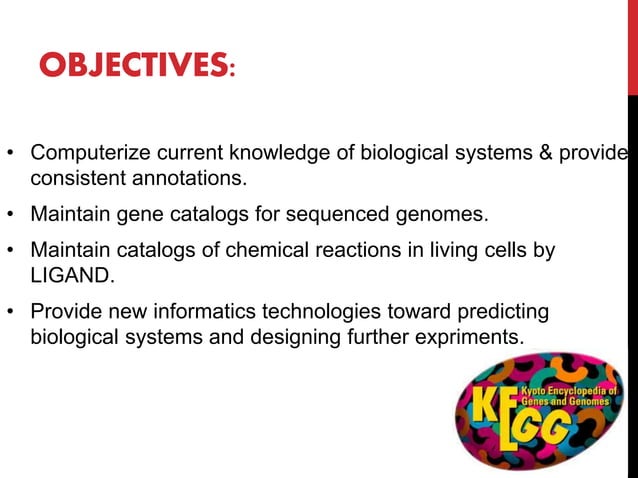 OBJECTIVES:

• Computerize current knowledge of biological systems & provide consistent annotations.

• Maintain gene catalogs for sequenced genomes.

• Maintain catalogs of chemical reactions in living cells by LIGAND.

• Provide new informatics technologies toward predicting biological systems and designing further expriments.

KEGG
Kyoto Encyclopedia of Genes and Genomes